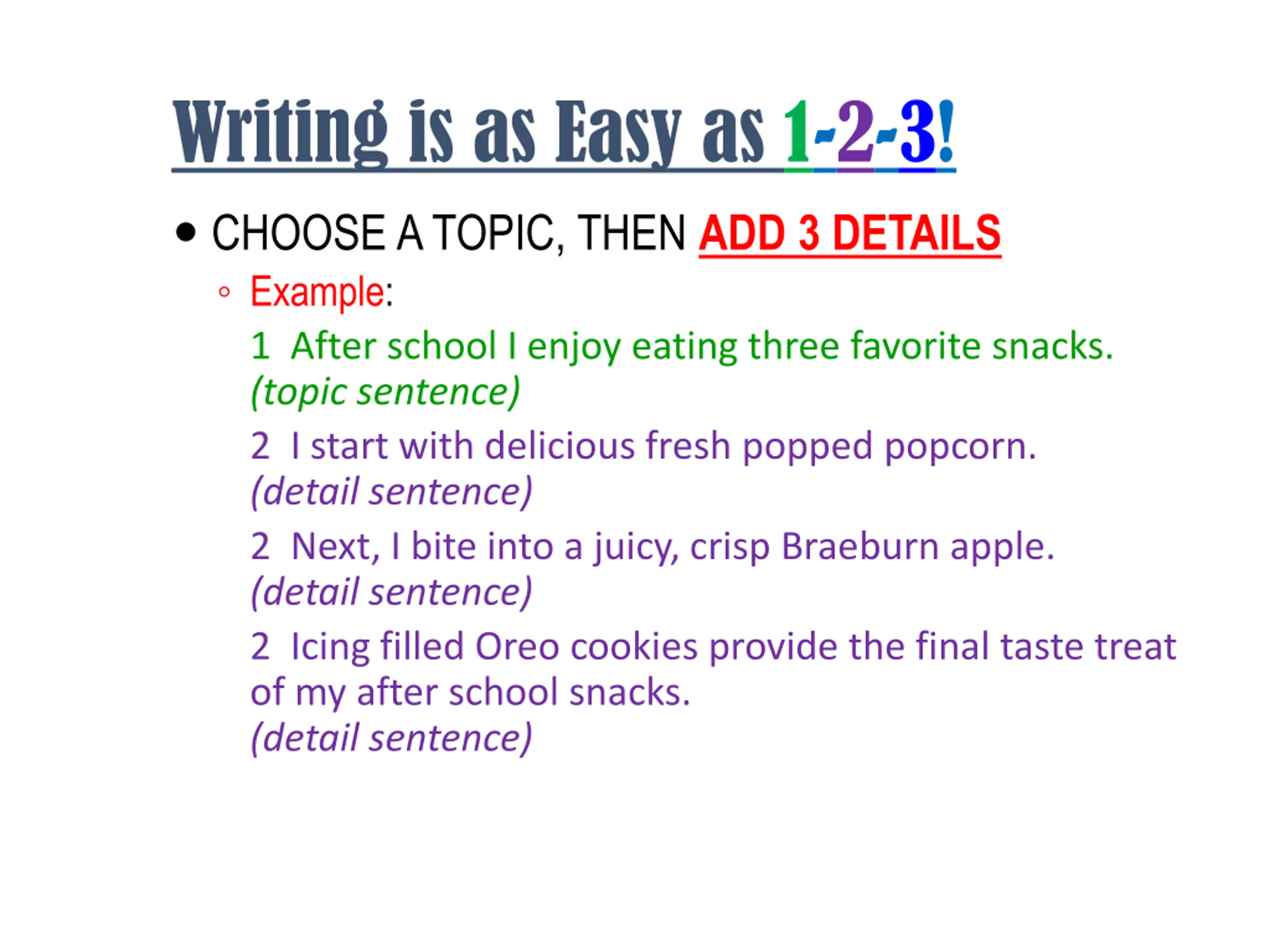 Writing is as Easy as 1-2-3!

• CHOOSE A TOPIC, THEN ADD 3 DETAILS

◦ Example:

1 After school I enjoy eating three favorite snacks. (topic sentence)

2 I start with delicious fresh popped popcorn. (detail sentence)

2 Next, I bite into a juicy, crisp Braeburn apple. (detail sentence)

2 Icing filled Oreo cookies provide the final taste treat of my after school snacks. (detail sentence)